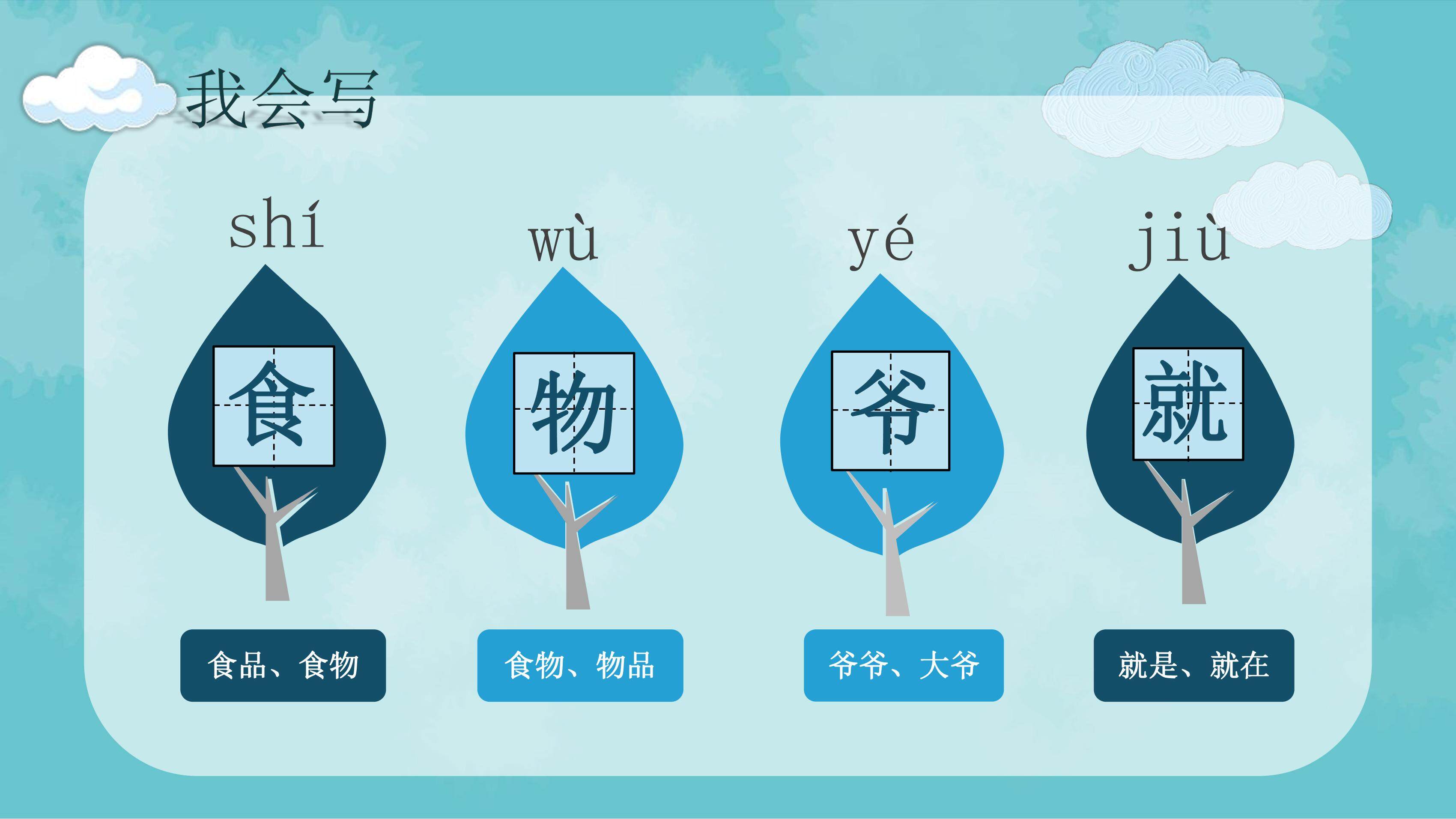 我会写

shí
食
食品、食物

wù
物
食物、物品

yé
爷
爷爷、大爷

jiù
就
就是、就在